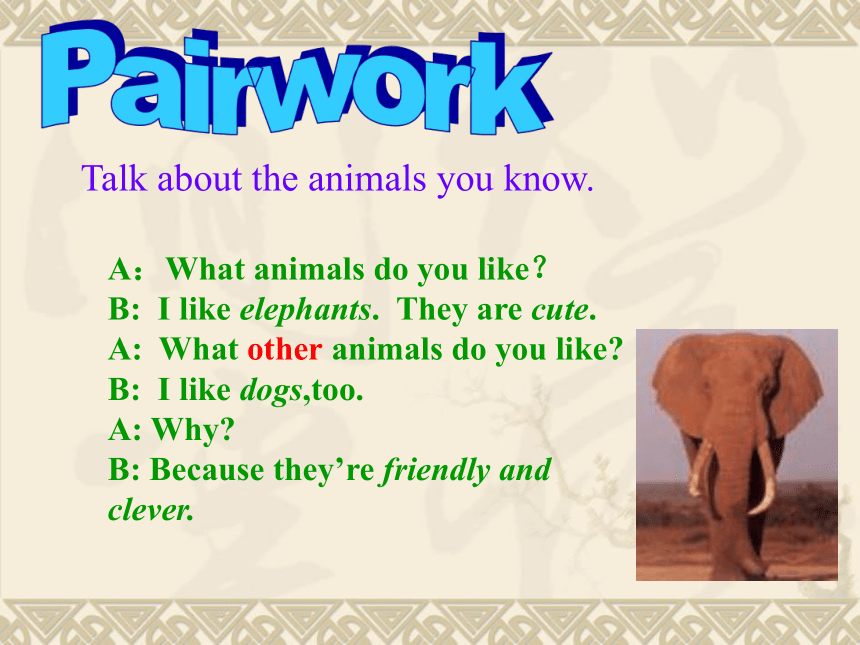 Pairwork

Talk about the animals you know.

A： What animals do you like？
B: I like elephants. They are cute.
A: What other animals do you like?
B: I like dogs,too.
A: Why?
B: Because they’re friendly and clever.